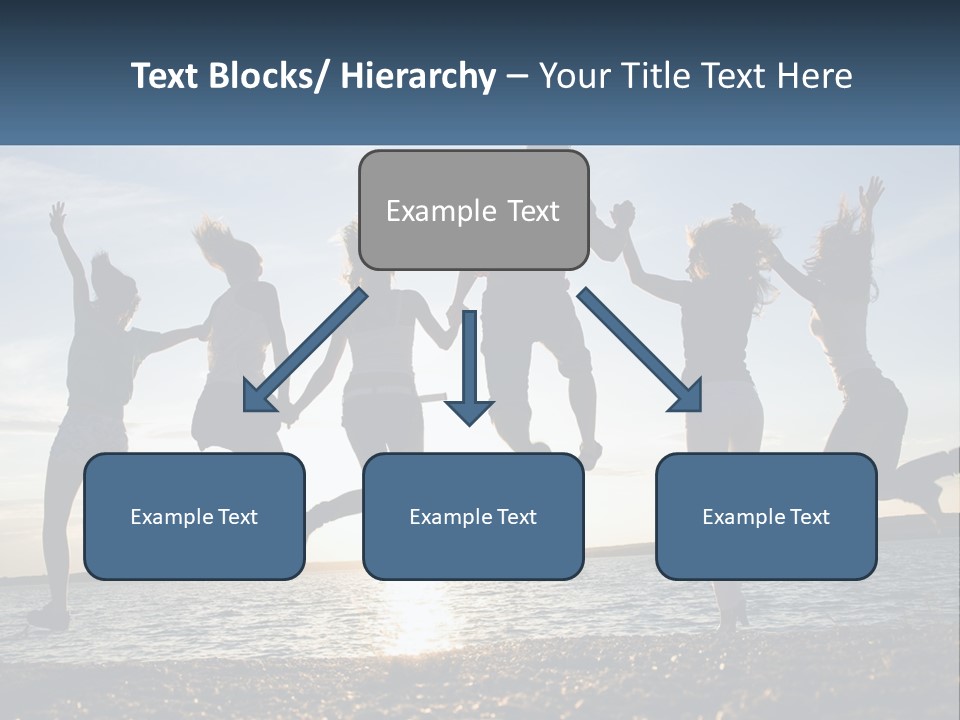 Text Blocks/ Hierarchy – Your Title Text Here

Example Text

Example Text

Example Text

Example Text